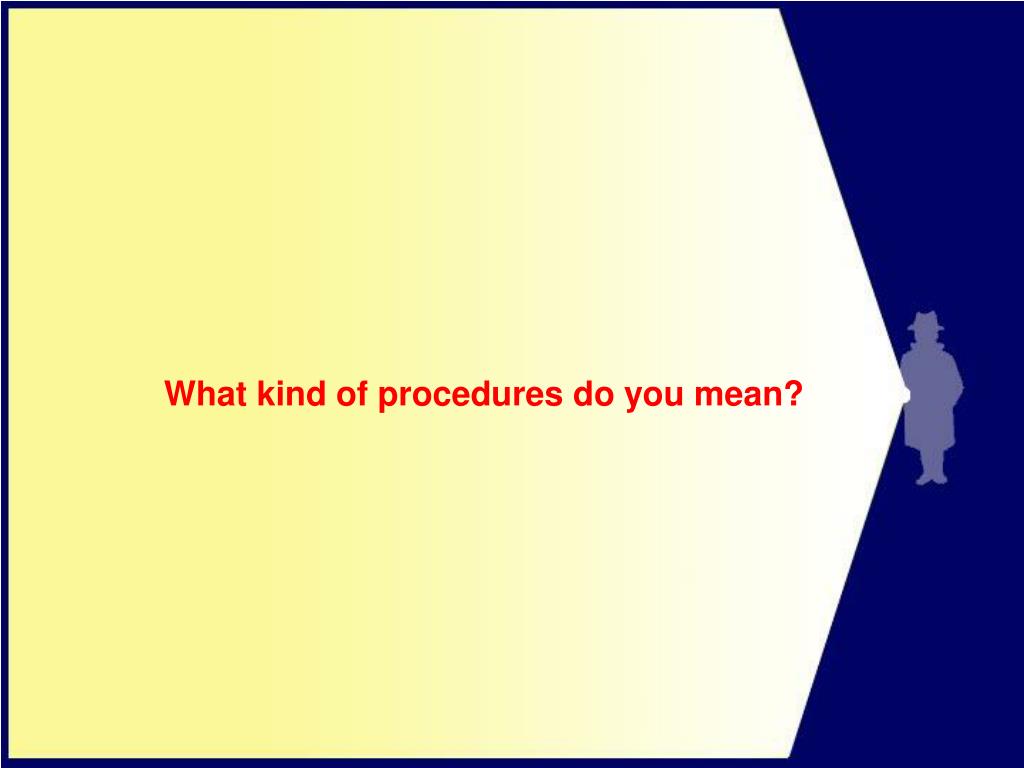 What kind of procedures do you mean?